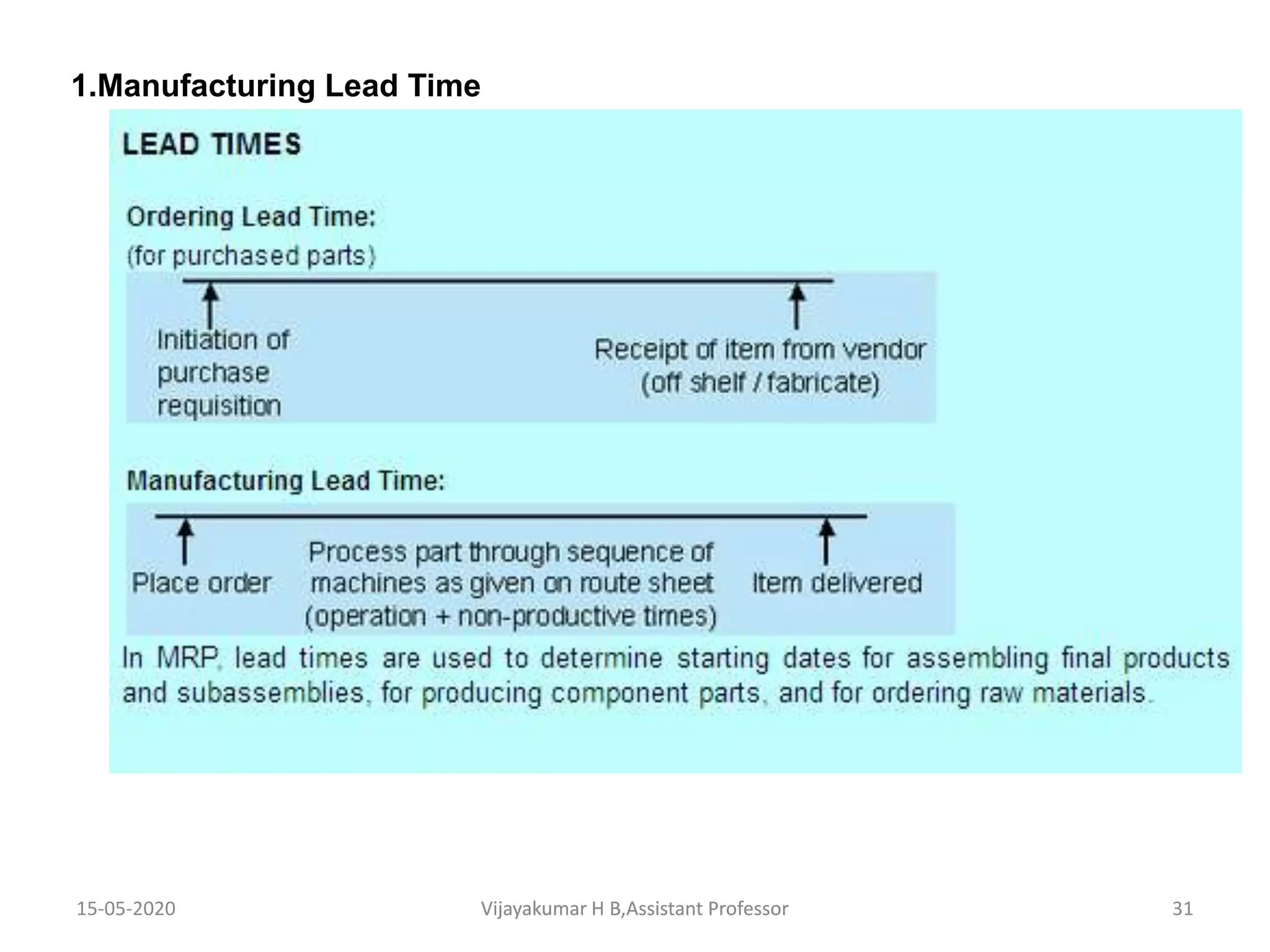 1.Manufacturing Lead Time

LEAD TIMES

Ordering Lead Time:
(for purchased parts)

Initiation of purchase requisition

Receipt of item from vendor (off shelf / fabricate)

Manufacturing Lead Time:

Place order

Process part through sequence of machines as given on route sheet (operation + non-productive times)

Item delivered

In MRP, lead times are used to determine starting dates for assembling final products and subassemblies, for producing component parts, and for ordering raw materials.

15-05-2020

Vijayakumar H B,Assistant Professor

31